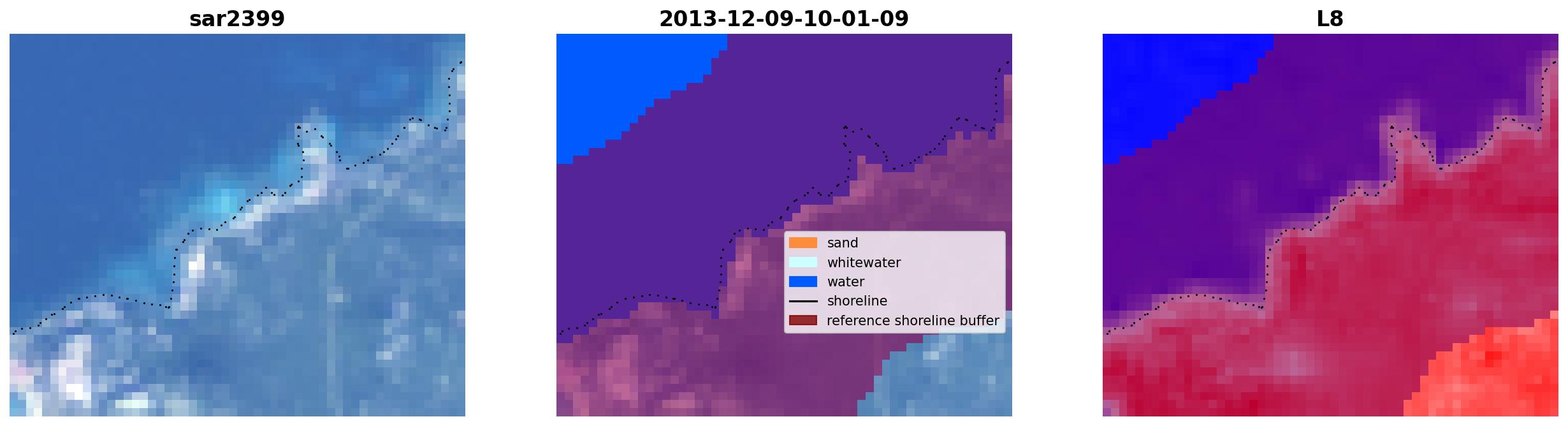 sar2399

2013-12-09-10-01-09

sand
whitewater
water
shoreline
reference shoreline buffer

L8